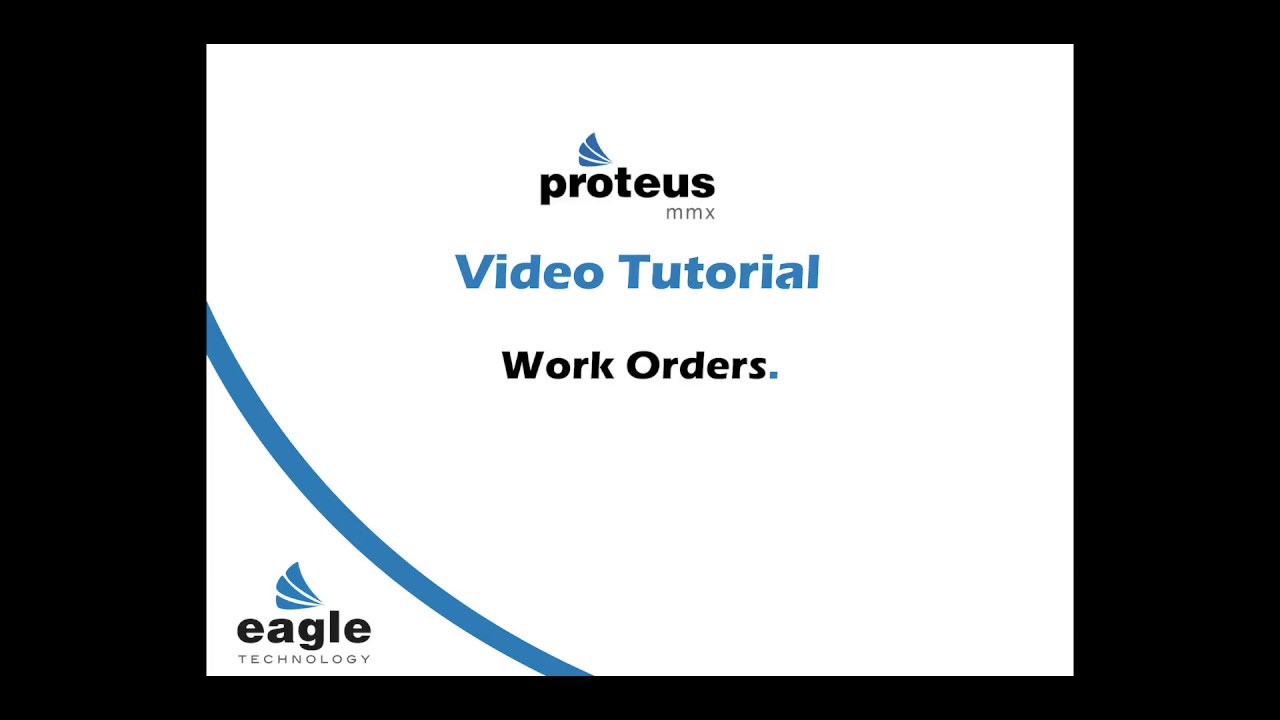 proteus
mmx

Video Tutorial

Work Orders.

eagle
TECHNOLOGY